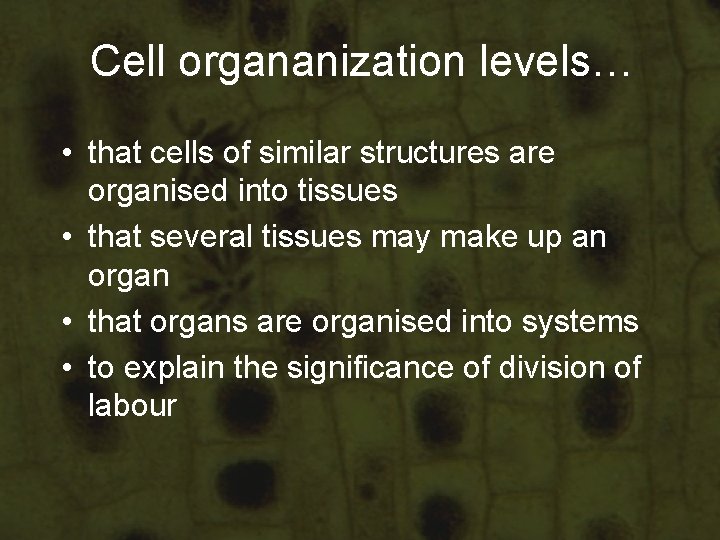 Cell organanization levels…

• that cells of similar structures are organised into tissues
• that several tissues may make up an organ
• that organs are organised into systems
• to explain the significance of division of labour